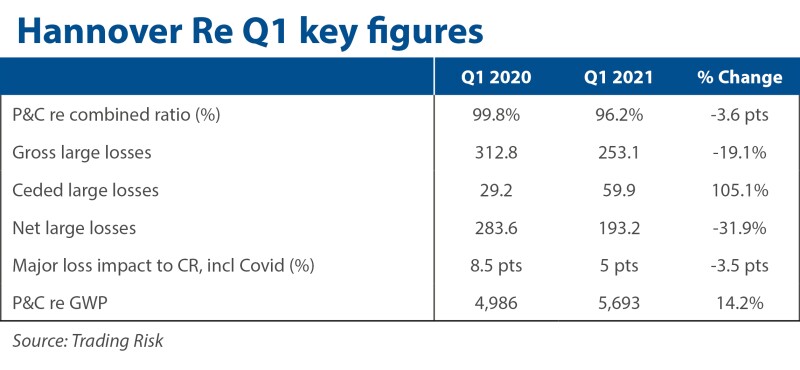 Hannover Re Q1 key figures

| | Q1 2020 | Q1 2021 | % Change |
|---|---|---|---|
| P&C re combined ratio (%) | 99.8% | 96.2% | -3.6 pts |
| Gross large losses | 312.8 | 253.1 | -19.1% |
| Ceded large losses | 29.2 | 59.9 | 105.1% |
| Net large losses | 283.6 | 193.2 | -31.9% |
| Major loss impact to CR, incl Covid (%) | 8.5 pts | 5 pts | -3.5 pts |
| P&C re GWP | 4,986 | 5,693 | 14.2% |

Source: Trading Risk